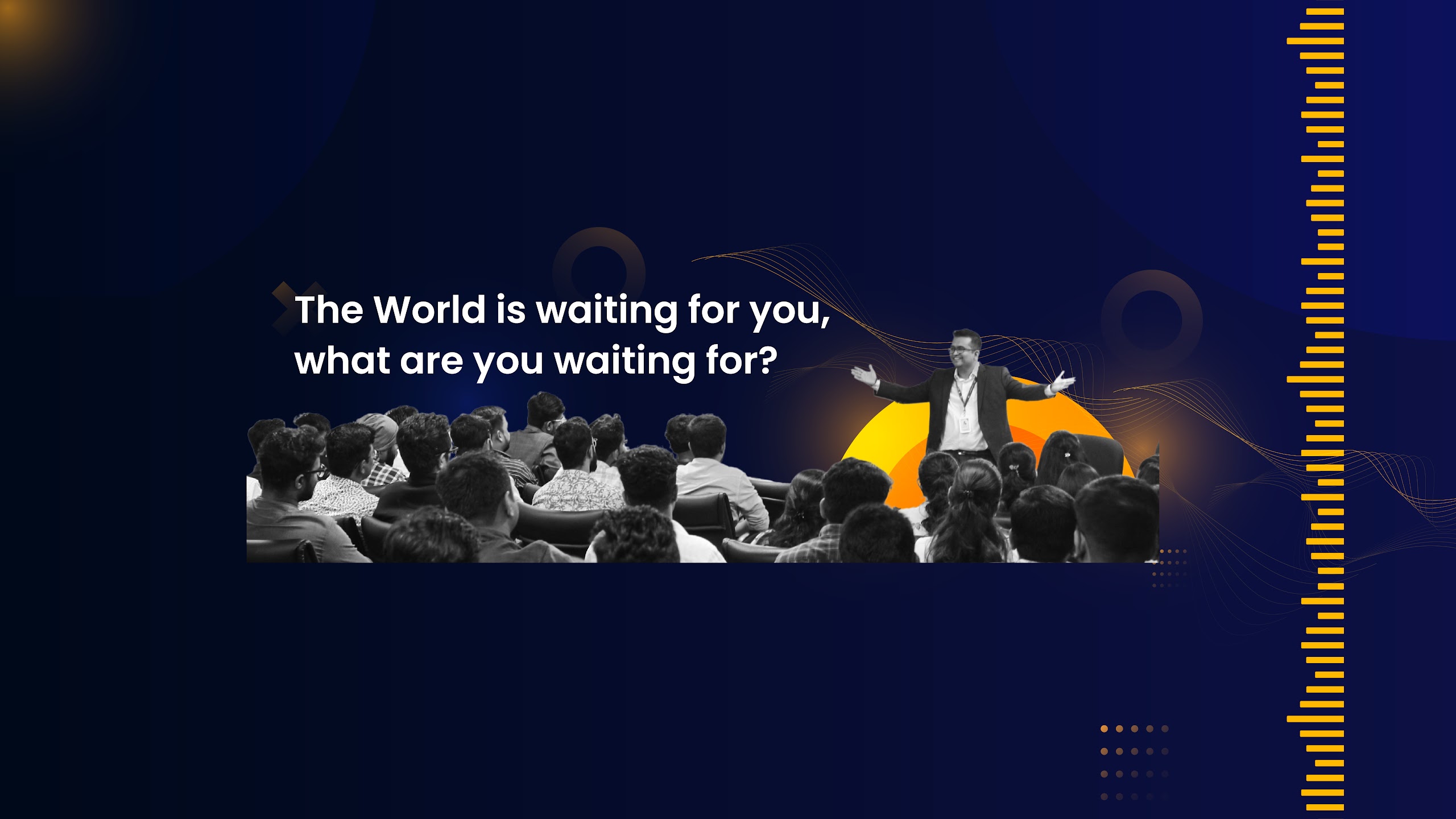 The World is waiting for you, what are you waiting for?